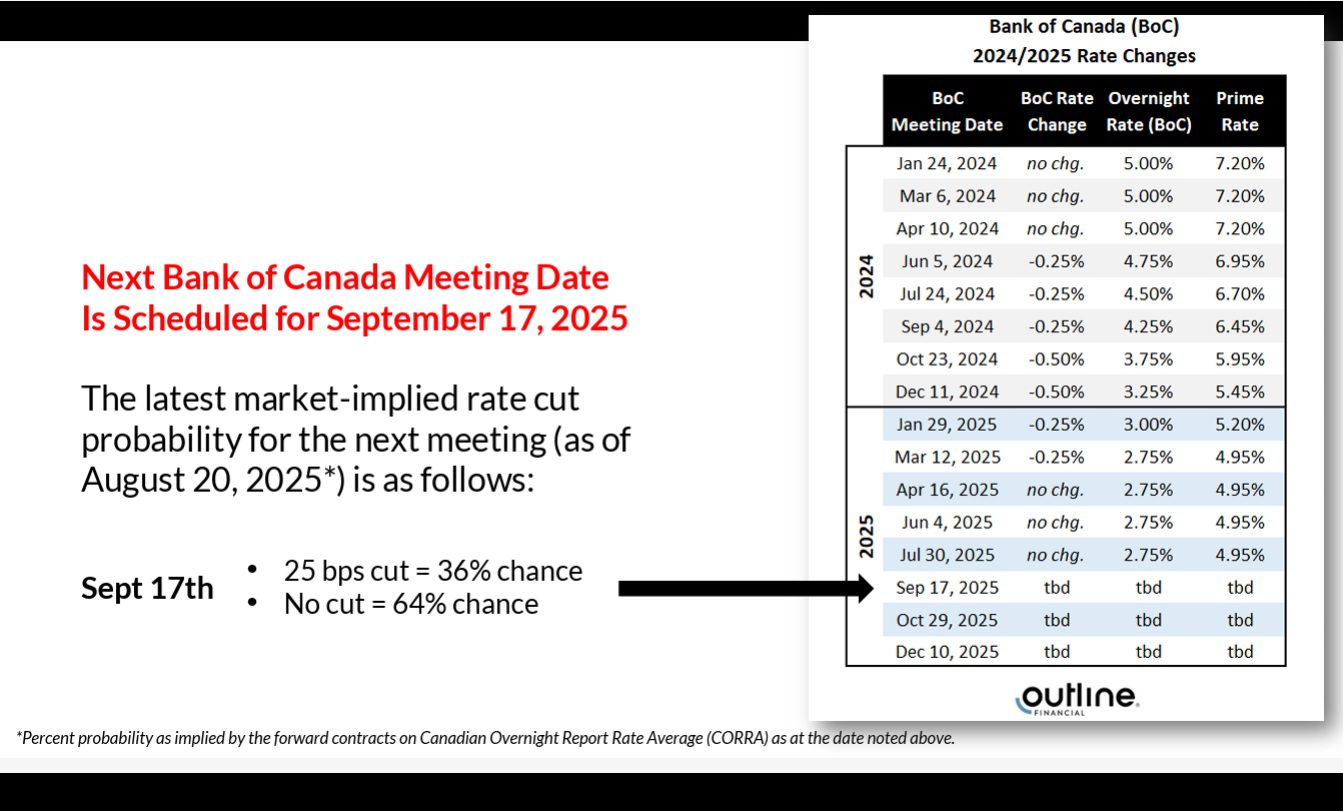 Next Bank of Canada Meeting Date Is Scheduled for September 17, 2025

The latest market-implied rate cut probability for the next meeting (as of August 20, 2025*) is as follows:

Sept 17th
• 25 bps cut = 36% chance
• No cut = 64% chance

Bank of Canada (BoC)
2024/2025 Rate Changes

| | BoC Meeting Date | BoC Rate Change | Overnight Rate (BoC) | Prime Rate |
|---|---|---|---|---|
| 2024 | Jan 24, 2024 | no chg. | 5.00% | 7.20% |
| | Mar 6, 2024 | no chg. | 5.00% | 7.20% |
| | Apr 10, 2024 | no chg. | 5.00% | 7.20% |
| | Jun 5, 2024 | -0.25% | 4.75% | 6.95% |
| | Jul 24, 2024 | -0.25% | 4.50% | 6.70% |
| | Sep 4, 2024 | -0.25% | 4.25% | 6.45% |
| | Oct 23, 2024 | -0.50% | 3.75% | 5.95% |
| | Dec 11, 2024 | -0.50% | 3.25% | 5.45% |
| 2025 | Jan 29, 2025 | -0.25% | 3.00% | 5.20% |
| | Mar 12, 2025 | -0.25% | 2.75% | 4.95% |
| | Apr 16, 2025 | no chg. | 2.75% | 4.95% |
| | Jun 4, 2025 | no chg. | 2.75% | 4.95% |
| | Jul 30, 2025 | no chg. | 2.75% | 4.95% |
| | Sep 17, 2025 | tbd | tbd | tbd |
| | Oct 29, 2025 | tbd | tbd | tbd |
| | Dec 10, 2025 | tbd | tbd | tbd |

outline FINANCIAL

*Percent probability as implied by the forward contracts on Canadian Overnight Report Rate Average (CORRA) as at the date noted above.